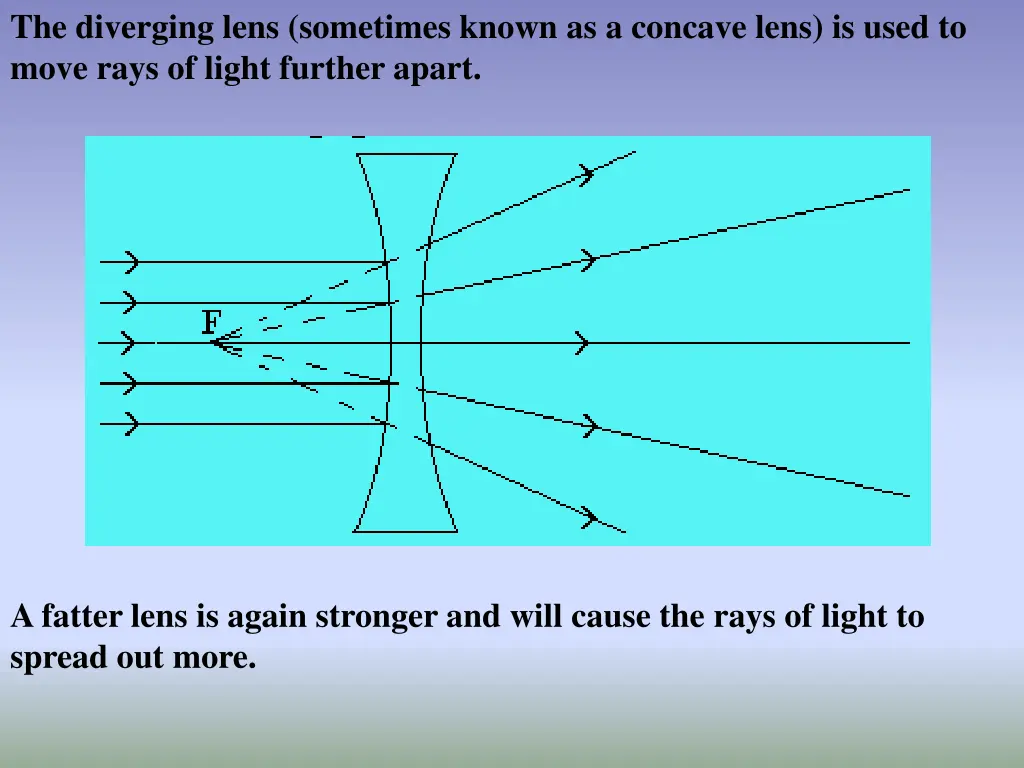 The diverging lens (sometimes known as a concave lens) is used to move rays of light further apart.

F

A fatter lens is again stronger and will cause the rays of light to spread out more.